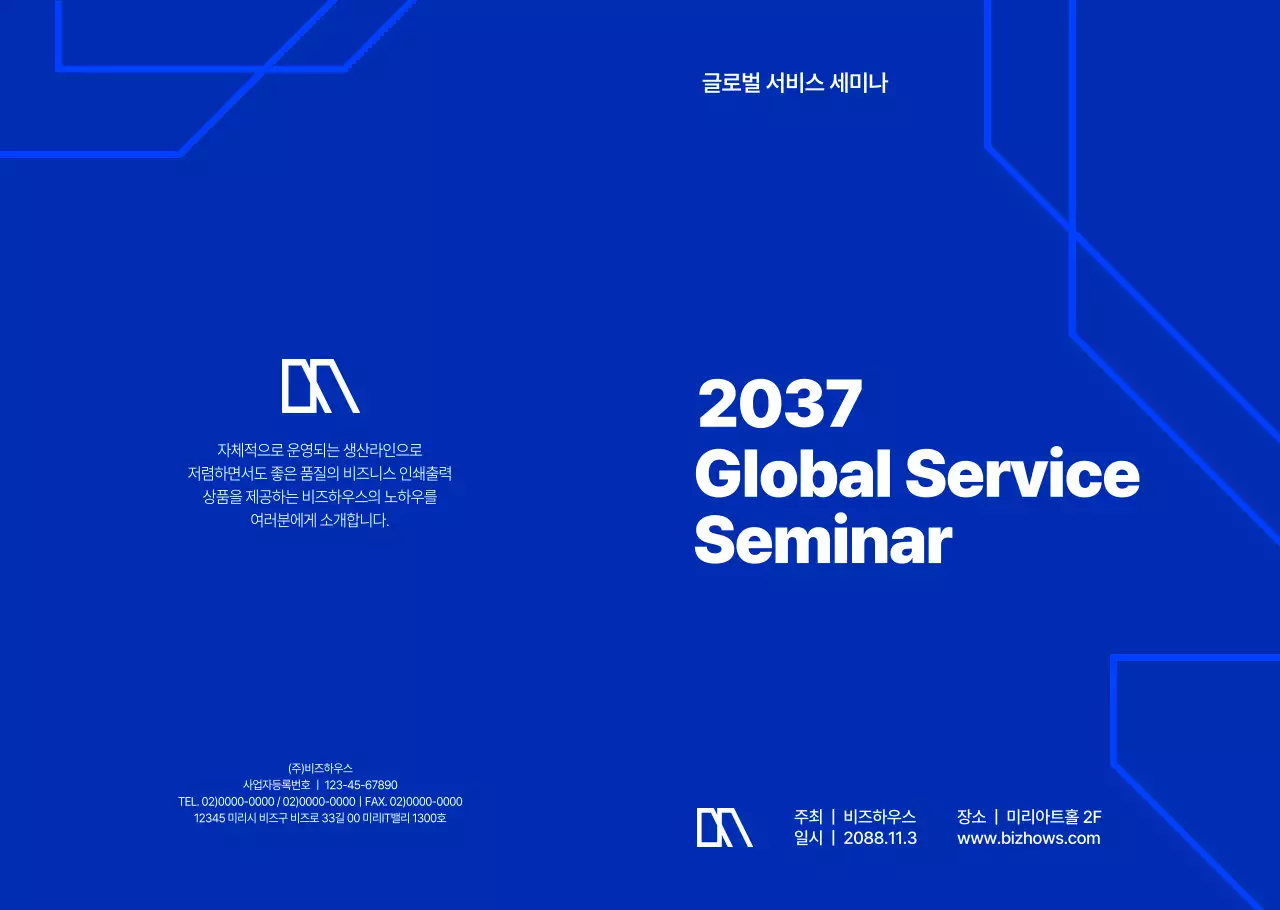 자체적으로 운영되는 생산라인으로
저렴하면서도 좋은 품질의 비즈니스 인쇄출력
상품을 제공하는 비즈하우스의 노하우를
여러분에게 소개합니다.

(주)비즈하우스
사업자등록번호 | 123-45-67890
TEL. 02)0000-0000 / 02)0000-0000 | FAX. 02)0000-0000
12345 미리시 비즈구 비즈로 33길 00 미리IT밸리 1300호

글로벌 서비스 세미나

2037
Global Service
Seminar

주최 | 비즈하우스
일시 | 2088.11.3

장소 | 미리아트홀 2F
www.bizhows.com